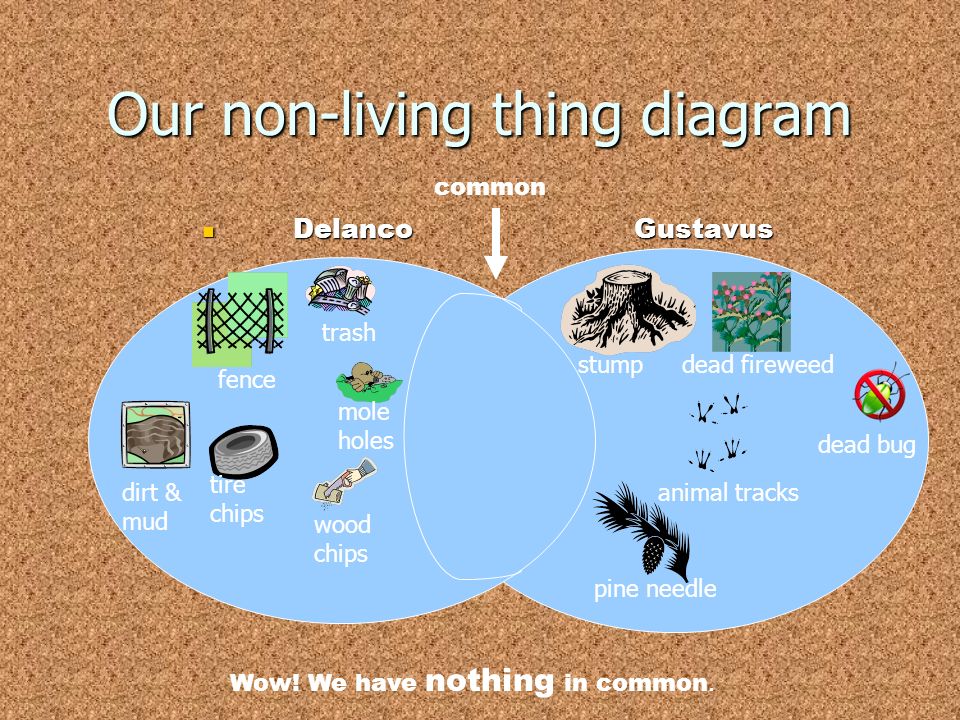 Our non-living thing diagram

common

Delanco

Gustavus

fence

trash

mole holes

dirt & mud

tire chips

wood chips

stump

dead fireweed

dead bug

animal tracks

pine needle

Wow! We have nothing in common.